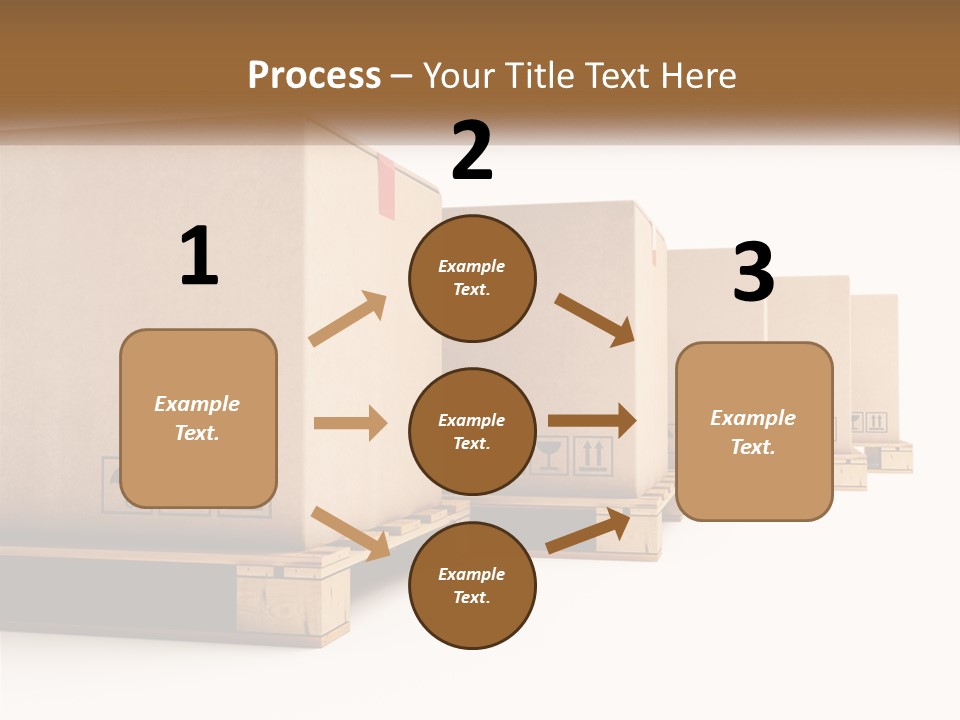 Process – Your Title Text Here

1

Example Text.

2

Example Text.

Example Text.

Example Text.

3

Example Text.